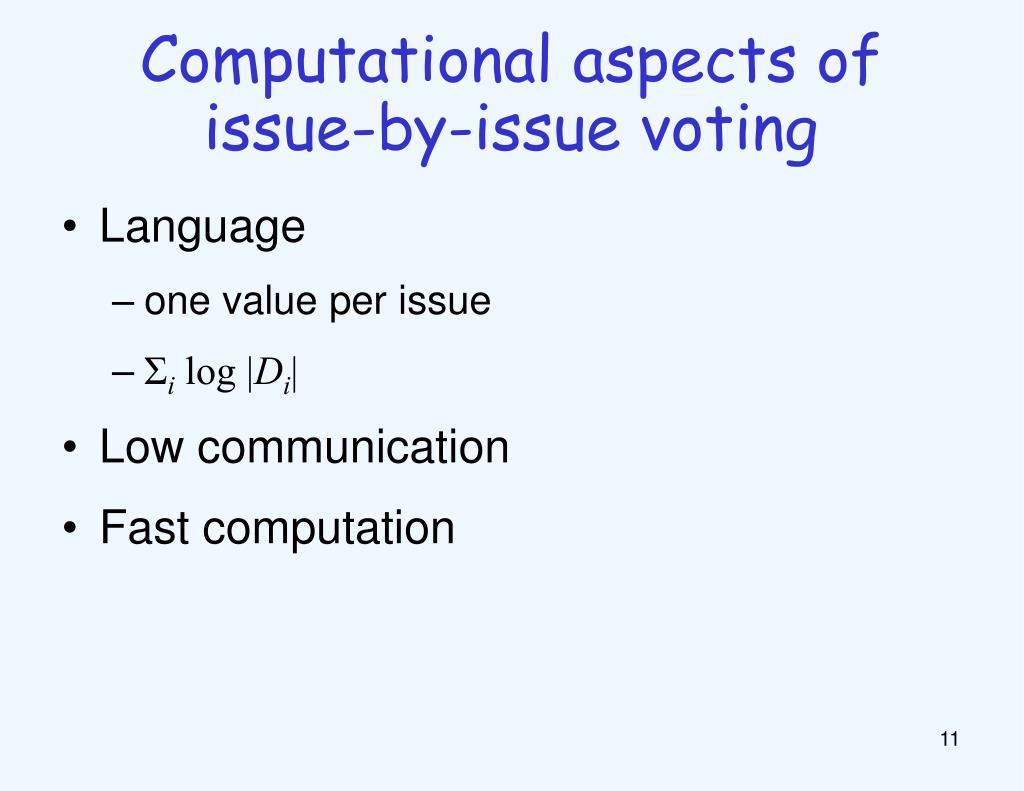 Computational aspects of issue-by-issue voting

• Language

– one value per issue

– $\Sigma_i \log |D_i|$

• Low communication

• Fast computation

11